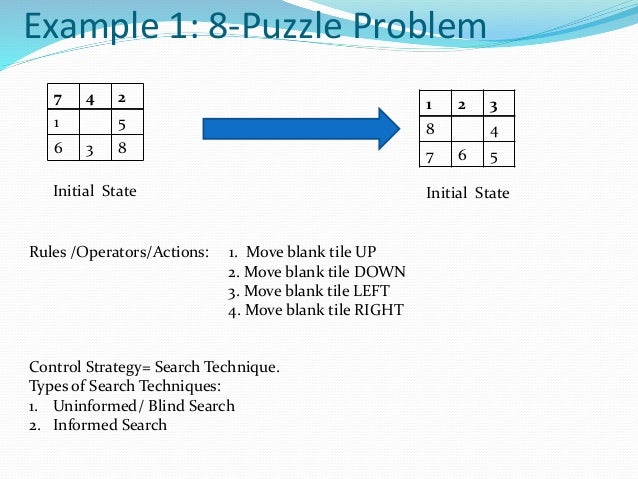 Example 1: 8-Puzzle Problem

| 7 | 4 | 2 |
|---|---|---|
| 1 |  | 5 |
| 6 | 3 | 8 |

Initial State

| 1 | 2 | 3 |
|---|---|---|
| 8 |  | 4 |
| 7 | 6 | 5 |

Initial State

Rules /Operators/Actions:
1. Move blank tile UP
2. Move blank tile DOWN
3. Move blank tile LEFT
4. Move blank tile RIGHT

Control Strategy= Search Technique.
Types of Search Techniques:
1. Uninformed/ Blind Search
2. Informed Search